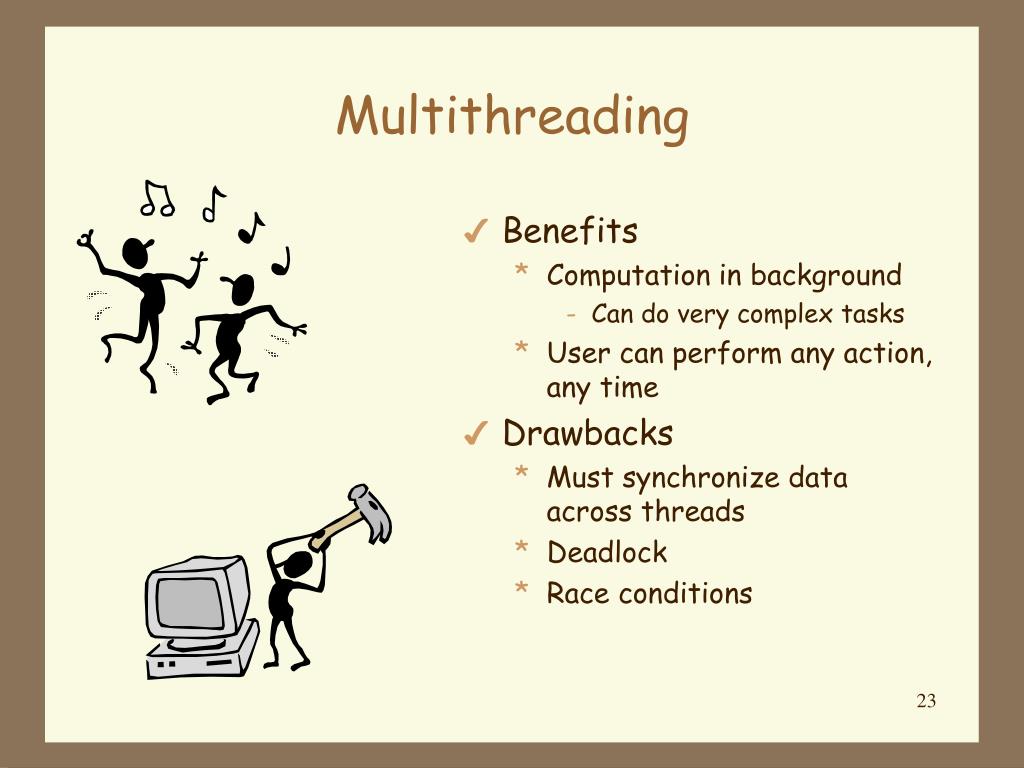 Multithreading

✓ Benefits
* Computation in background
- Can do very complex tasks
* User can perform any action, any time

✓ Drawbacks
* Must synchronize data across threads
* Deadlock
* Race conditions

23